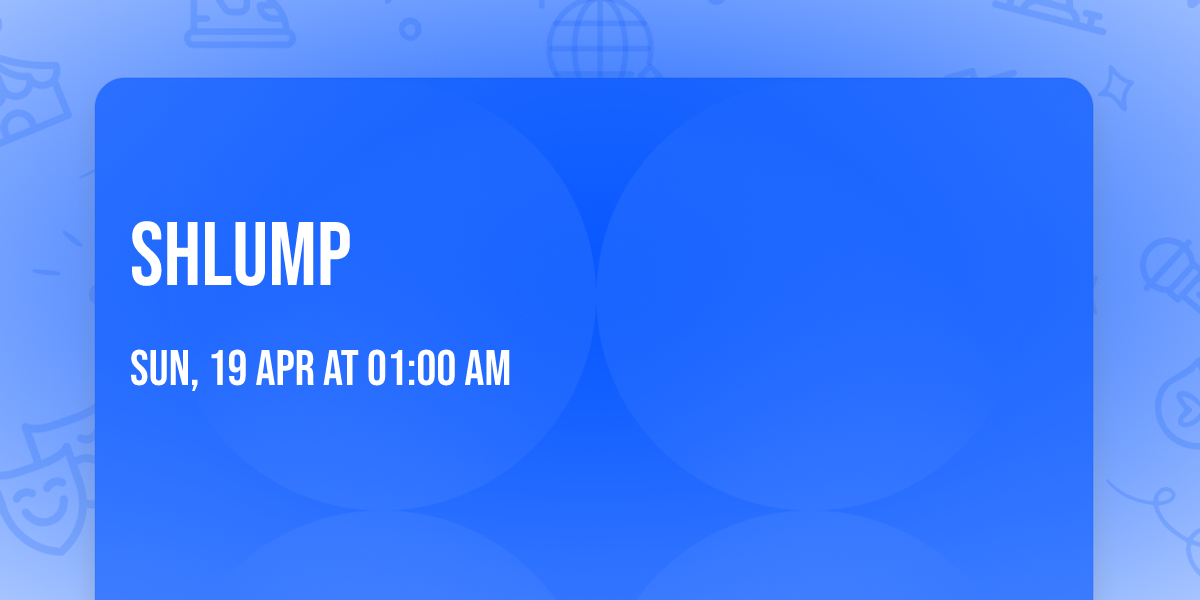 SHLUMP

SUN, 19 APR AT 01:00 AM